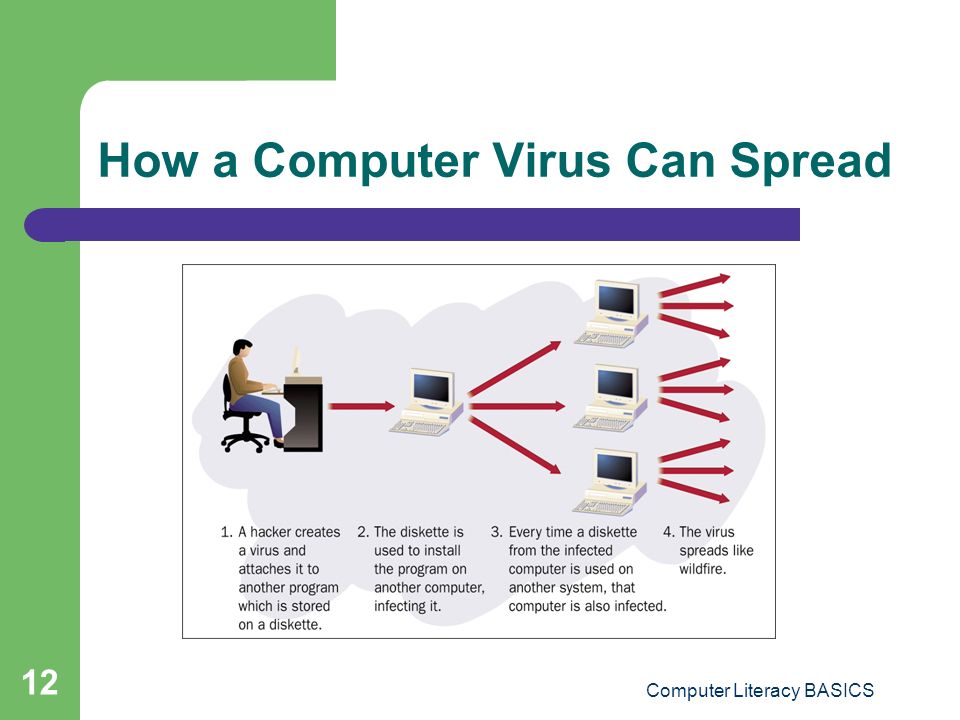 How a Computer Virus Can Spread

1. A hacker creates a virus and attaches it to another program which is stored on a diskette.

2. The diskette is used to install the program on another computer, infecting it.

3. Every time a diskette from the infected computer is used on another system, that computer is also infected.

4. The virus spreads like wildfire.

12

Computer Literacy BASICS